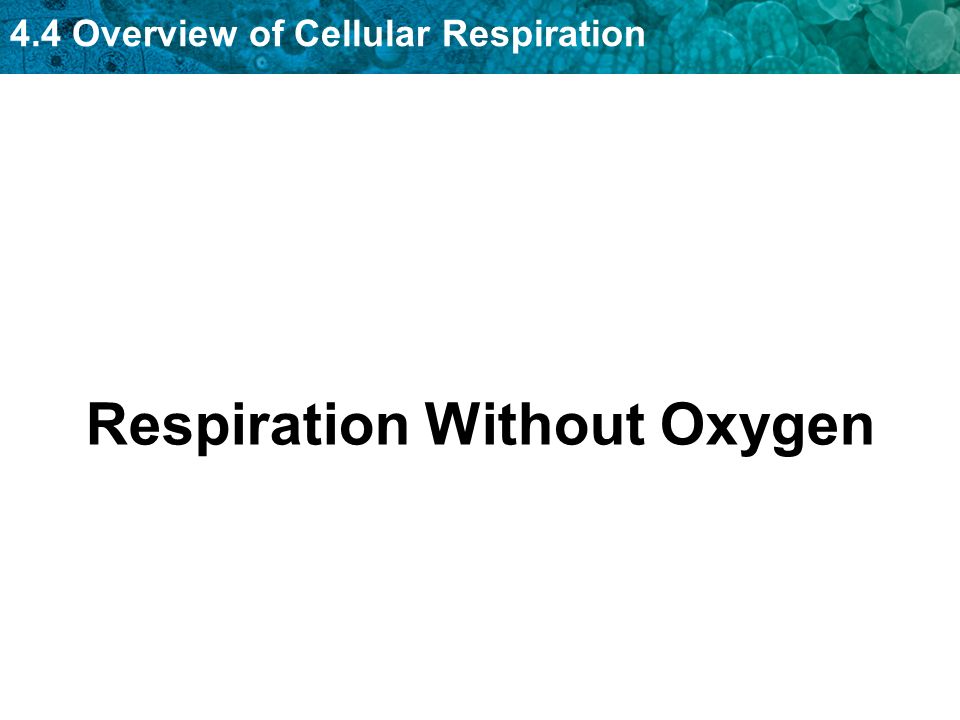 4.4 Overview of Cellular Respiration

Respiration Without Oxygen